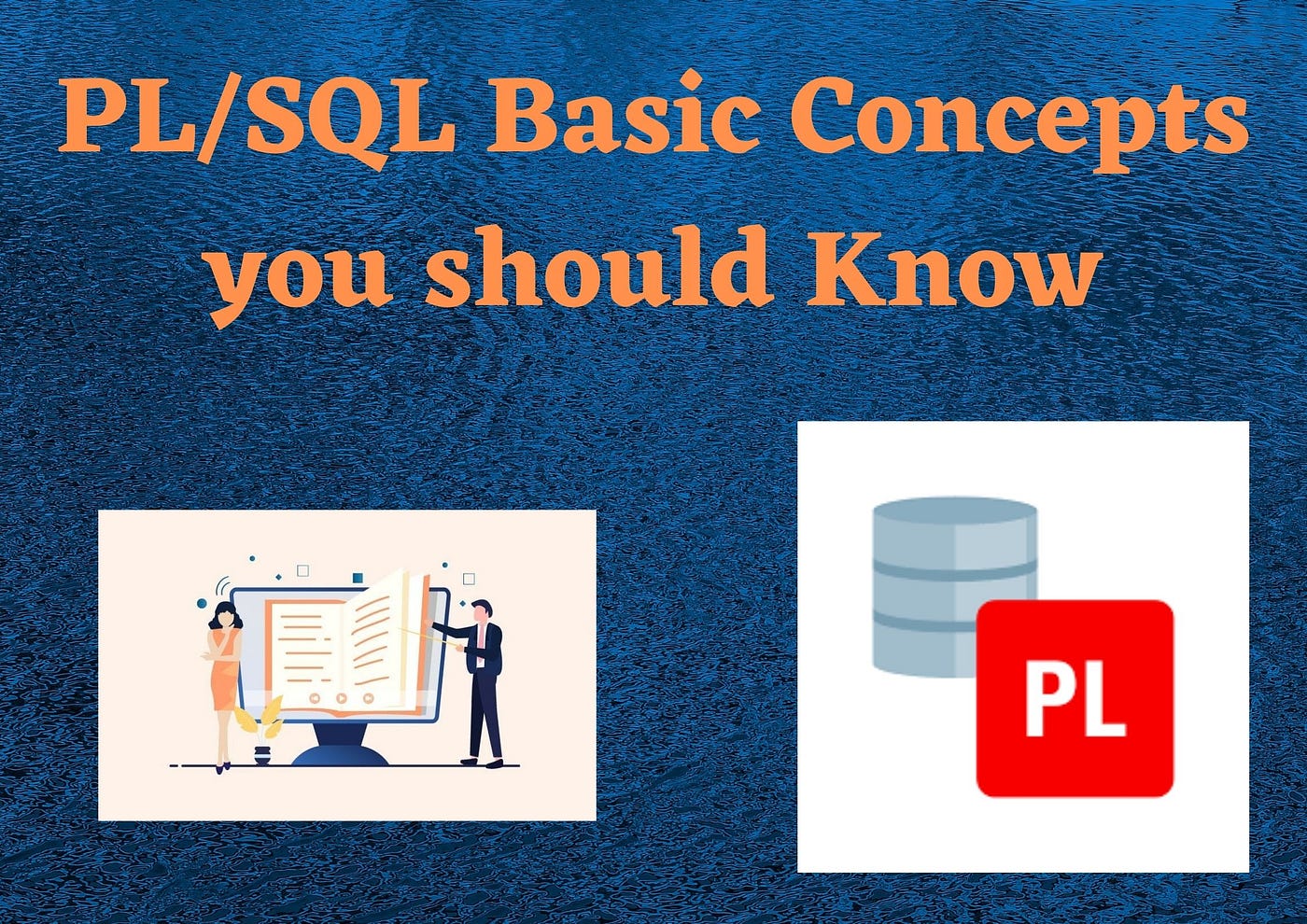 PL/SQL Basic Concepts you should Know

PL